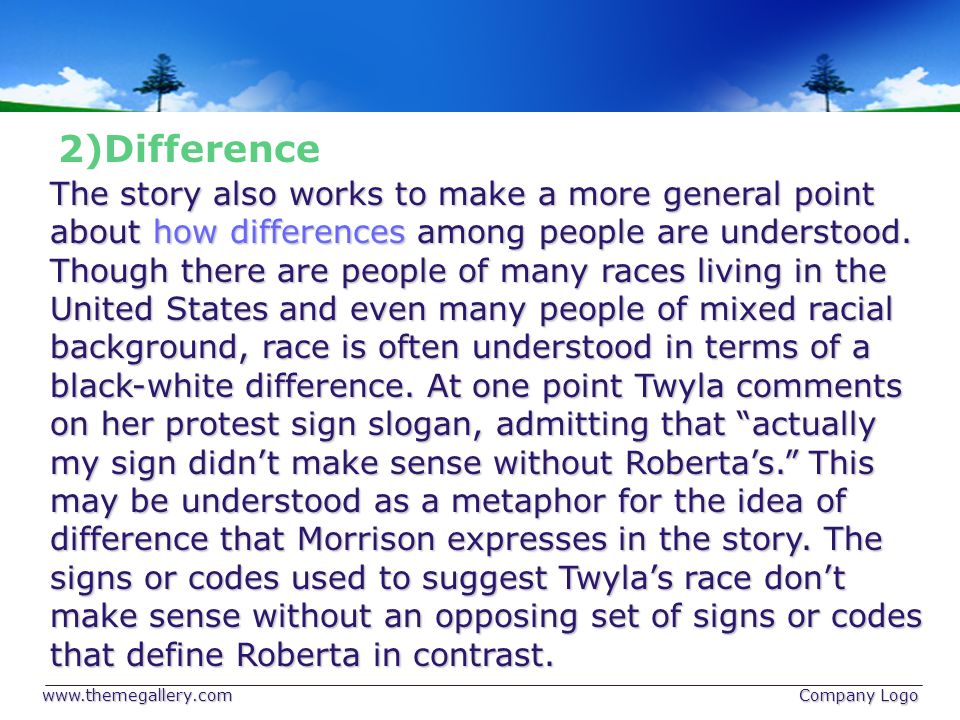 2)Difference

The story also works to make a more general point about how differences among people are understood. Though there are people of many races living in the United States and even many people of mixed racial background, race is often understood in terms of a black-white difference. At one point Twyla comments on her protest sign slogan, admitting that “actually my sign didn’t make sense without Roberta’s.” This may be understood as a metaphor for the idea of difference that Morrison expresses in the story. The signs or codes used to suggest Twyla’s race don’t make sense without an opposing set of signs or codes that define Roberta in contrast.

www.themegallery.com

Company Logo